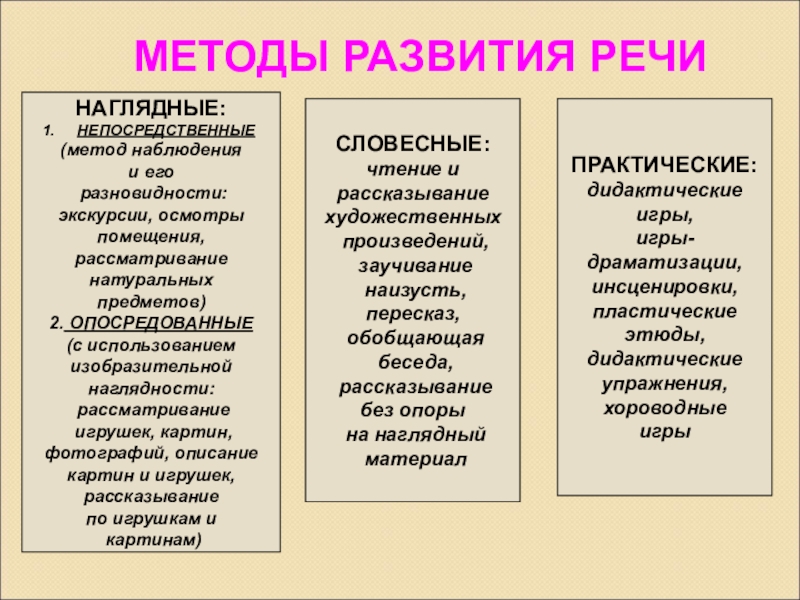 МЕТОДЫ РАЗВИТИЯ РЕЧИ

НАГЛЯДНЫЕ:
1. НЕПОСРЕДСТВЕННЫЕ (метод наблюдения и его разновидности: экскурсии, осмотры помещения, рассматривание натуральных предметов)
2. ОПОСРЕДОВАННЫЕ (с использованием изобразительной наглядности: рассматривание игрушек, картин, фотографий, описание картин и игрушек, рассказывание по игрушкам и картинам)

СЛОВЕСНЫЕ:
чтение и рассказывание художественных произведений, заучивание наизусть, пересказ, обобщающая беседа, рассказывание без опоры на наглядный материал

ПРАКТИЧЕСКИЕ:
дидактические игры, игры-драматизации, инсценировки, пластические этюды, дидактические упражнения, хороводные игры